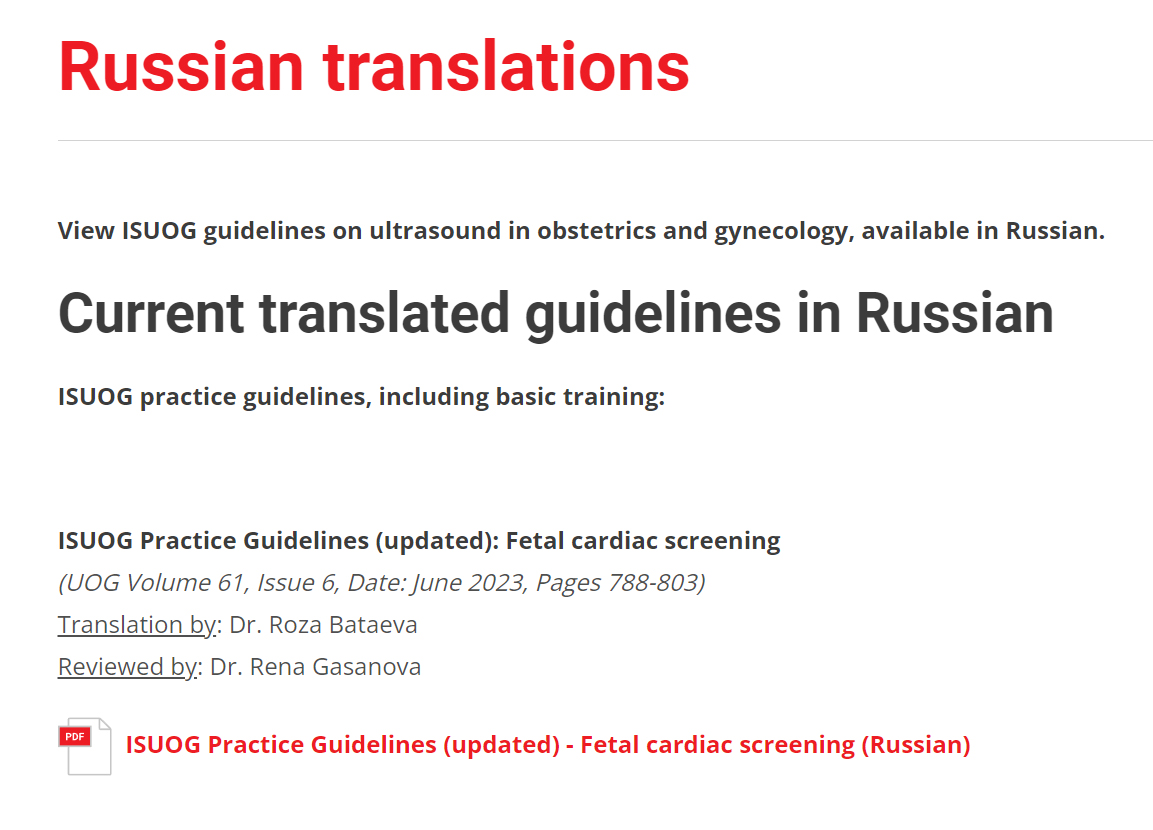 Russian translations

View ISUOG guidelines on ultrasound in obstetrics and gynecology, available in Russian.

Current translated guidelines in Russian

ISUOG practice guidelines, including basic training:

ISUOG Practice Guidelines (updated): Fetal cardiac screening
(UOG Volume 61, Issue 6, Date: June 2023, Pages 788-803)
Translation by: Dr. Roza Bataeva
Reviewed by: Dr. Rena Gasanova

PDF ISUOG Practice Guidelines (updated) - Fetal cardiac screening (Russian)